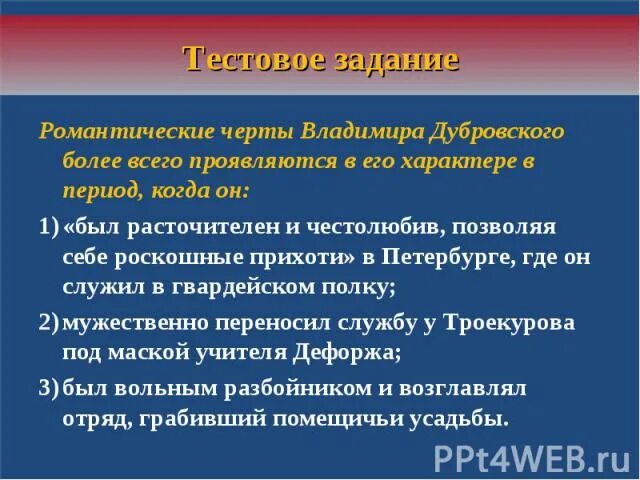 Тестовое задание

Романтические черты Владимира Дубровского более всего проявляются в его характере в период, когда он:

1) «был расточителен и честолюбив, позволяя себе роскошные прихоти» в Петербурге, где он служил в гвардейском полку;

2) мужественно переносил службу у Троекурова под маской учителя Дефоржа;

3) был вольным разбойником и возглавлял отряд, грабивший помещичьи усадьбы.

PPt4WEB.ru